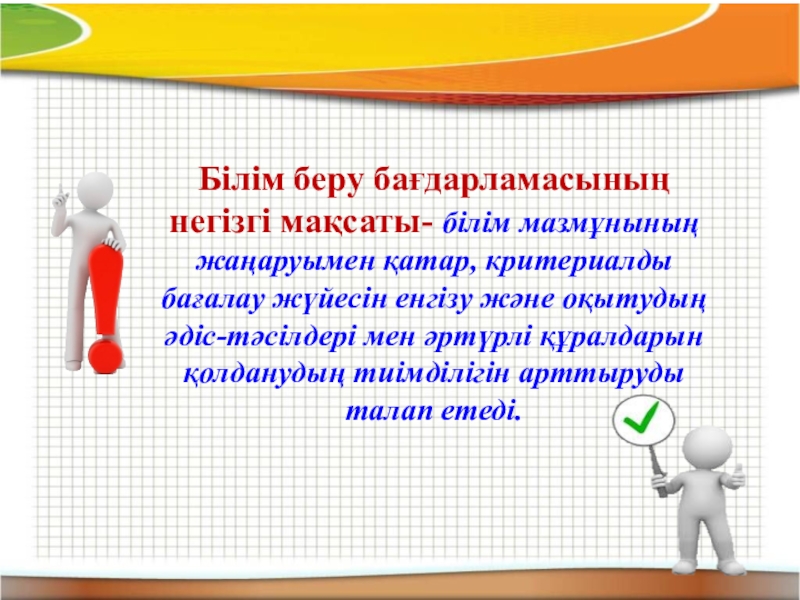 Білім беру бағдарламасының негізгі мақсаты- білім мазмұнының жаңаруымен қатар, критериалды бағалау жүйесін енгізу және оқытудың әдіс-тәсілдері мен әртүрлі құралдарын қолданудың тиімділігін арттыруды талап етеді.